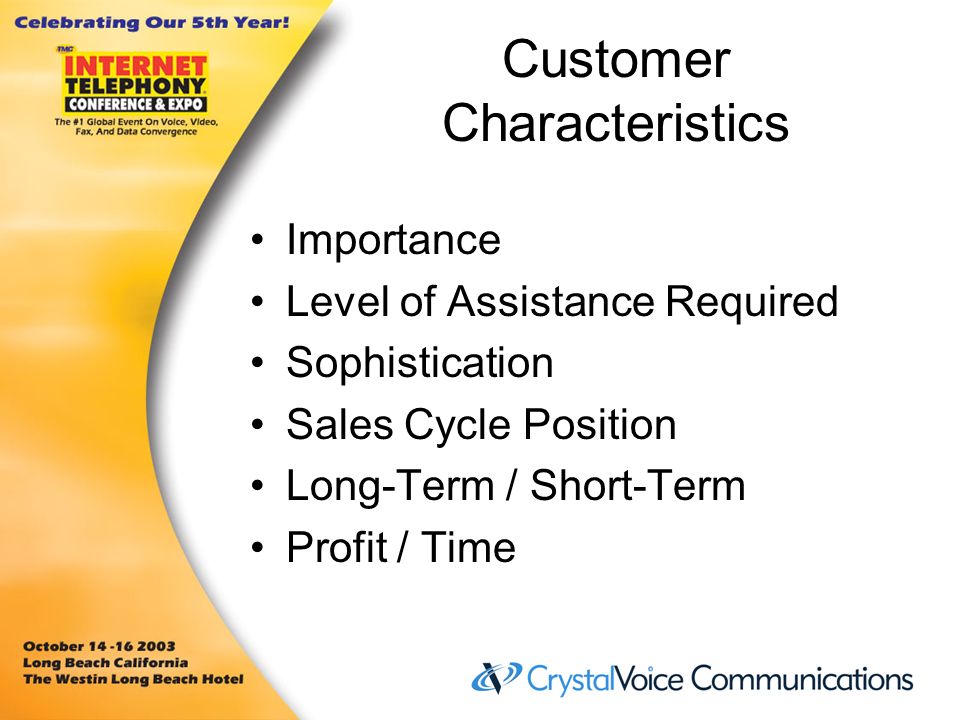 Celebrating Our 5th Year!

TMC
INTERNET TELEPHONY
CONFERENCE & EXPO
The #1 Global Event On Voice, Video, Fax, And Data Convergence

Customer Characteristics

• Importance
• Level of Assistance Required
• Sophistication
• Sales Cycle Position
• Long-Term / Short-Term
• Profit / Time

October 14 -16 2003
Long Beach California
The Westin Long Beach Hotel

CrystalVoice Communications